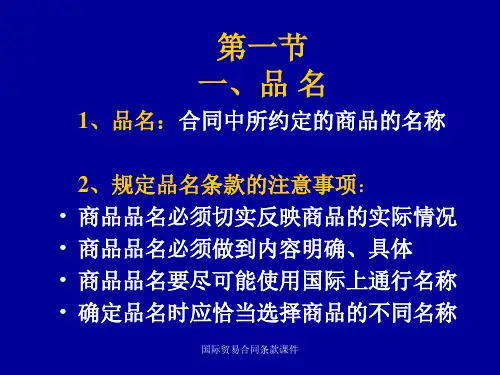 第一节
一、品 名

1、品名：合同中所约定的商品的名称

2、规定品名条款的注意事项：

• 商品品名必须切实反映商品的实际情况
• 商品品名必须做到内容明确、具体
• 商品品名要尽可能使用国际上通行名称
• 确定品名时应恰当选择商品的不同名称

国际贸易合同条款课件